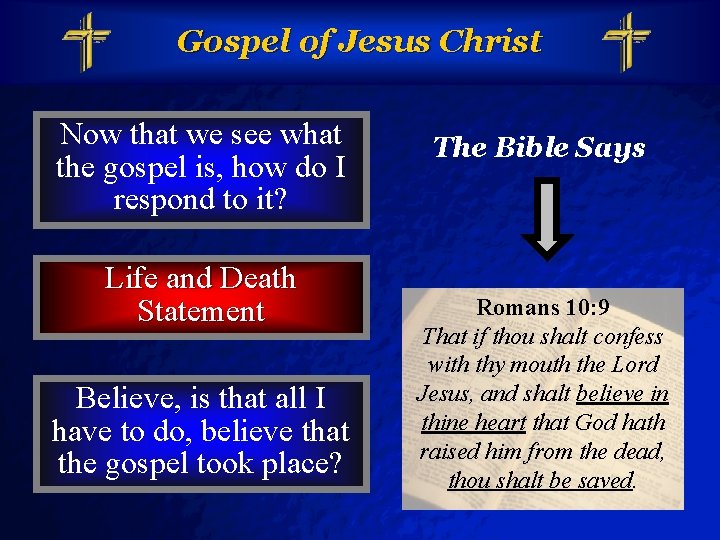 Gospel of Jesus Christ

Now that we see what the gospel is, how do I respond to it?

Life and Death Statement

Believe, is that all I have to do, believe that the gospel took place?

The Bible Says

Romans 10:9
That if thou shalt confess with thy mouth the Lord Jesus, and shalt believe in thine heart that God hath raised him from the dead, thou shalt be saved.